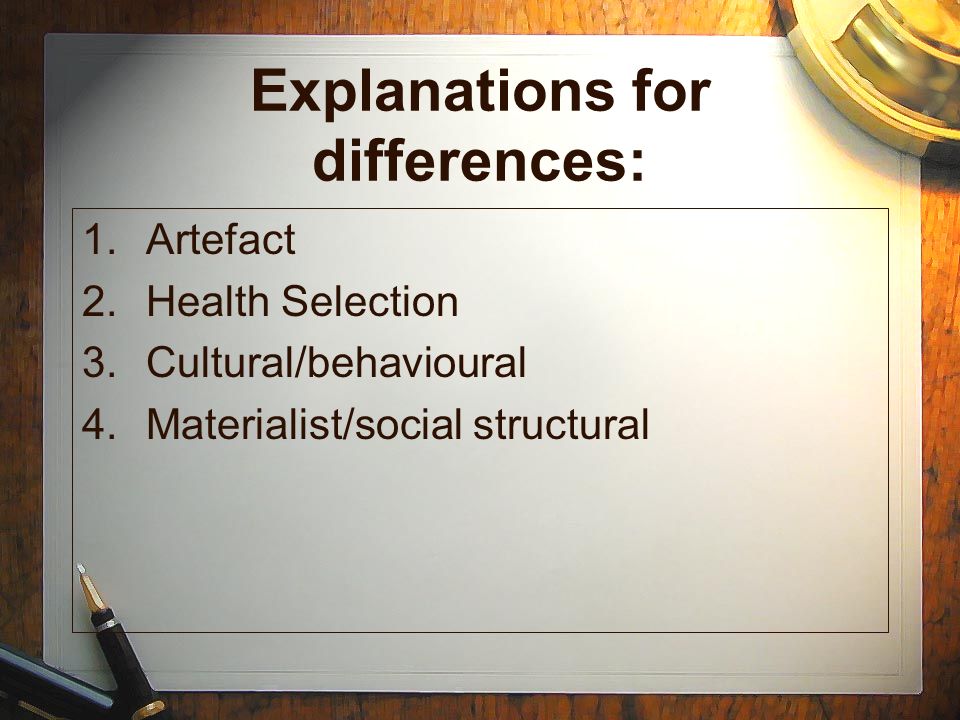 Explanations for differences:

1. Artefact
2. Health Selection
3. Cultural/behavioural
4. Materialist/social structural